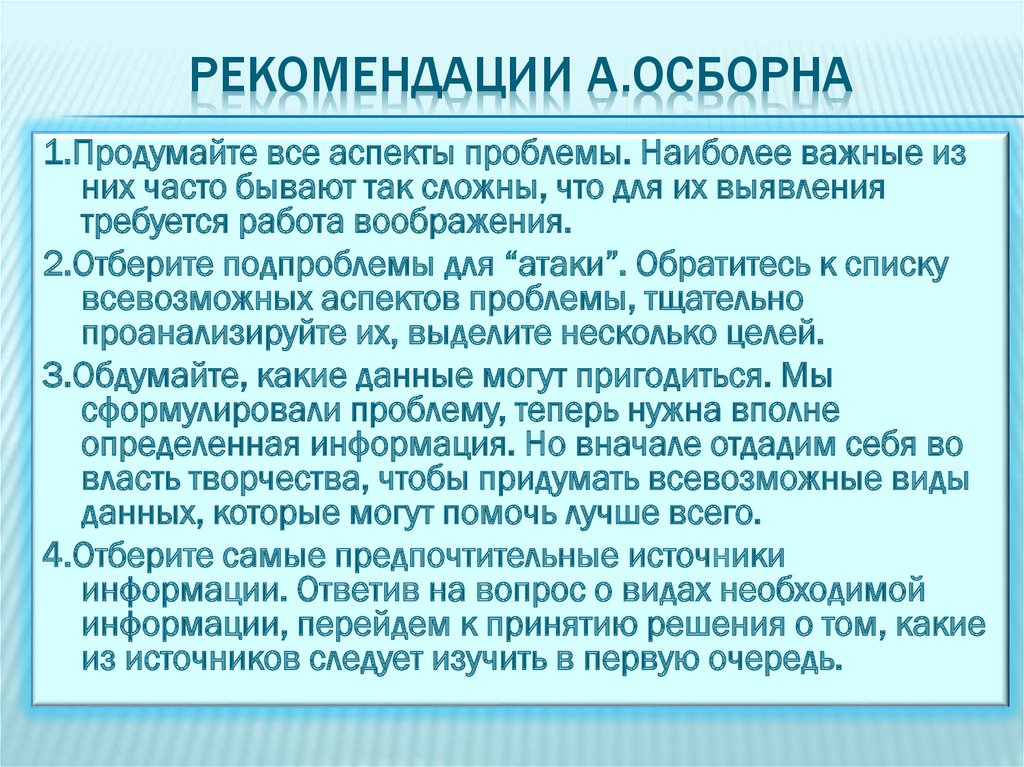 РЕКОМЕНДАЦИИ А.ОСБОРНА

1.Продумайте все аспекты проблемы. Наиболее важные из них часто бывают так сложны, что для их выявления требуется работа воображения.

2.Отберите подпроблемы для “атаки”. Обратитесь к списку всевозможных аспектов проблемы, тщательно проанализируйте их, выделите несколько целей.

3.Обдумайте, какие данные могут пригодиться. Мы сформулировали проблему, теперь нужна вполне определенная информация. Но вначале отдадим себя во власть творчества, чтобы придумать всевозможные виды данных, которые могут помочь лучше всего.

4.Отберите самые предпочтительные источники информации. Ответив на вопрос о видах необходимой информации, перейдем к принятию решения о том, какие из источников следует изучить в первую очередь.